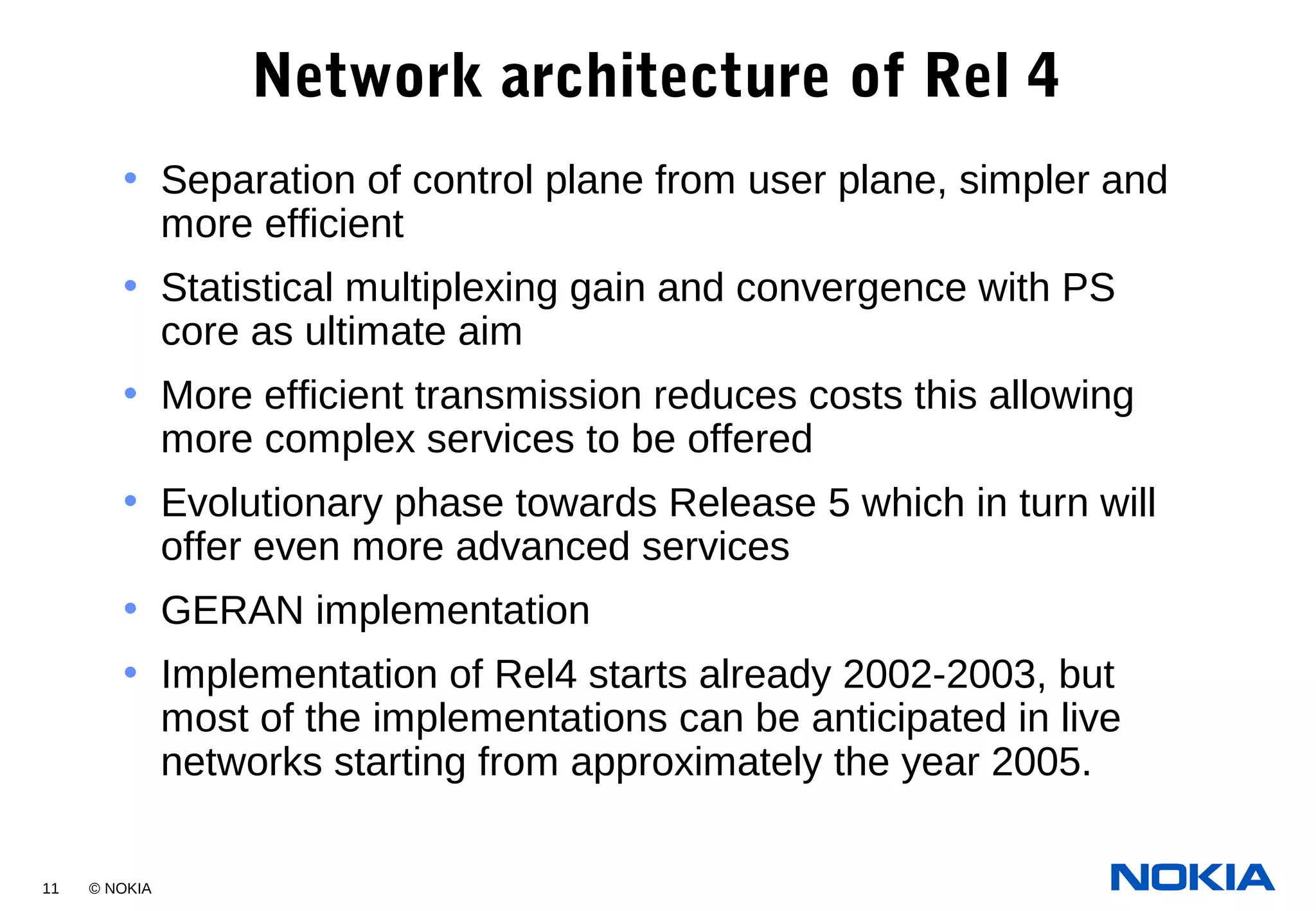 Network architecture of Rel 4

• Separation of control plane from user plane, simpler and more efficient
• Statistical multiplexing gain and convergence with PS core as ultimate aim
• More efficient transmission reduces costs this allowing more complex services to be offered
• Evolutionary phase towards Release 5 which in turn will offer even more advanced services
• GERAN implementation
• Implementation of Rel4 starts already 2002-2003, but most of the implementations can be anticipated in live networks starting from approximately the year 2005.

11 © NOKIA

NOKIA